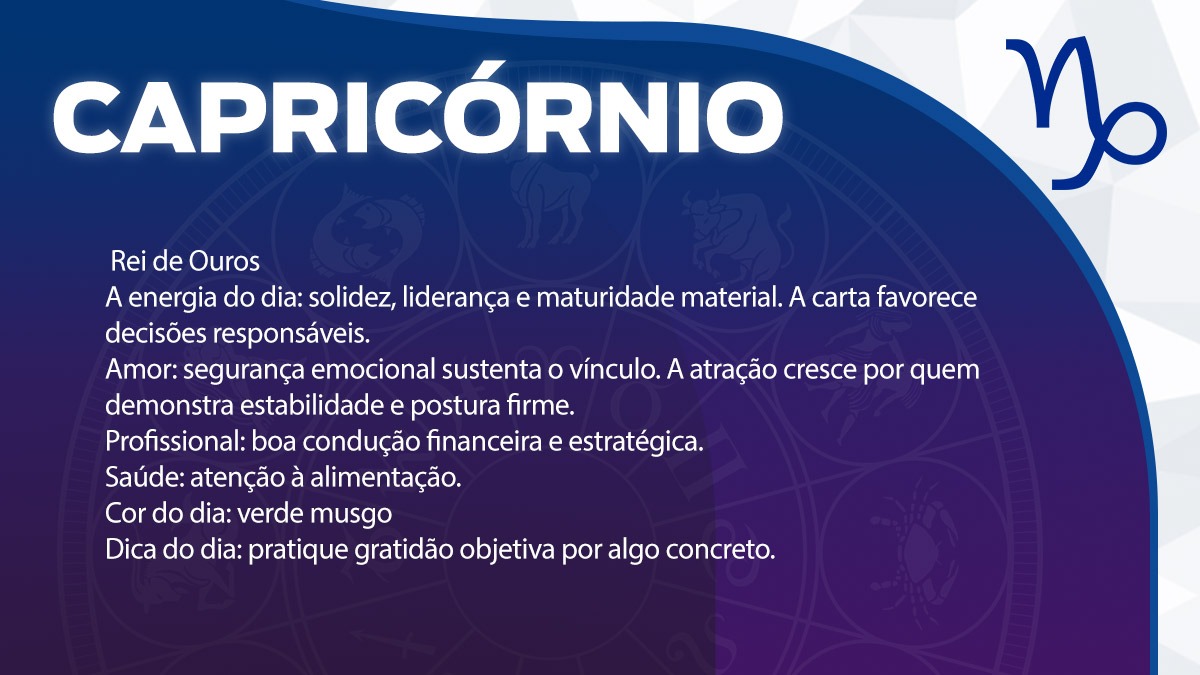 CAPRICÓRNIO

Rei de Ouros
A energia do dia: solidez, liderança e maturidade material. A carta favorece decisões responsáveis.
Amor: segurança emocional sustenta o vínculo. A atração cresce por quem demonstra estabilidade e postura firme.
Profissional: boa condução financeira e estratégica.
Saúde: atenção à alimentação.
Cor do dia: verde musgo
Dica do dia: pratique gratidão objetiva por algo concreto.